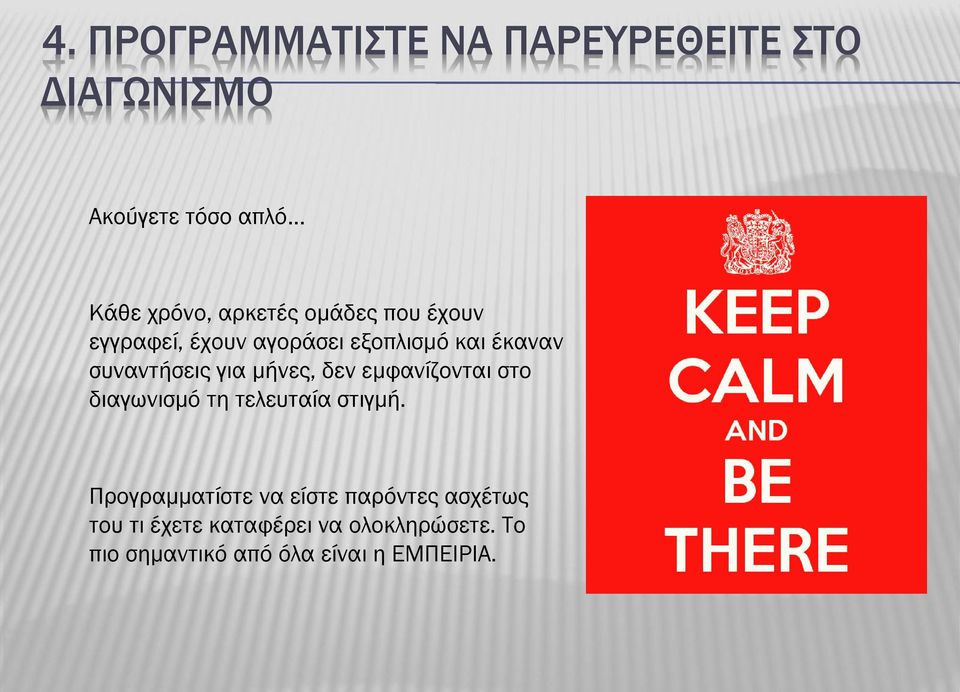 4. ΠΡΟΓΡΑΜΜΑΤΙΣΤΕ ΝΑ ΠΑΡΕΥΡΕΘΕΙΤΕ ΣΤΟ ΔΙΑΓΩΝΙΣΜΟ

Ακούγετε τόσο απλό…

Κάθε χρόνο, αρκετές ομάδες που έχουν εγγραφεί, έχουν αγοράσει εξοπλισμό και έκαναν συναντήσεις για μήνες, δεν εμφανίζονται στο διαγωνισμό τη τελευταία στιγμή.

Προγραμματίστε να είστε παρόντες ασχέτως του τι έχετε καταφέρει να ολοκληρώσετε. Το πιο σημαντικό από όλα είναι η ΕΜΠΕΙΡΙΑ.

KEEP CALM AND BE THERE